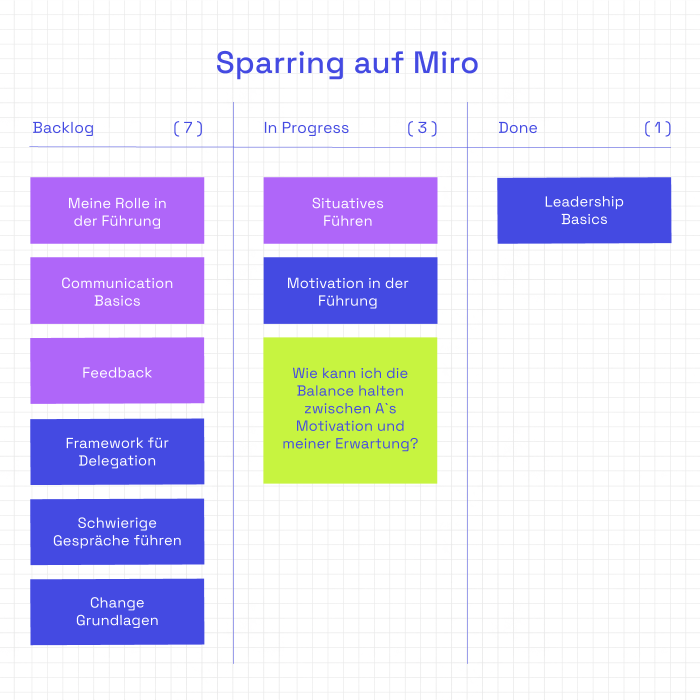 Sparring auf Miro

Backlog (7)

Meine Rolle in der Führung

Communication Basics

Feedback

Framework für Delegation

Schwierige Gespräche führen

Change Grundlagen

In Progress (3)

Situatives Führen

Motivation in der Führung

Wie kann ich die Balance halten zwischen A`s Motivation und meiner Erwartung?

Done (1)

Leadership Basics